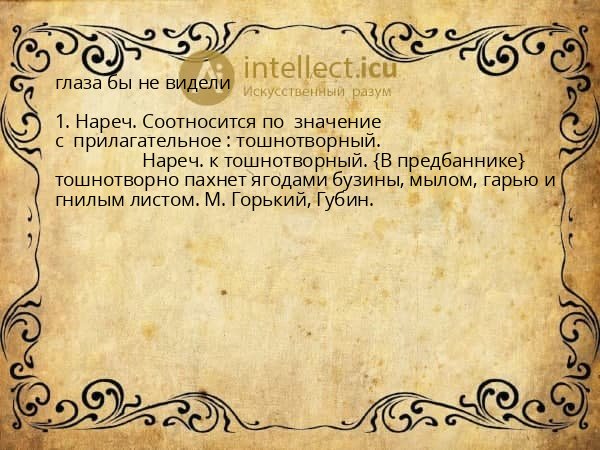 intellect.icu
Искусственный разум

глаза бы не видели

1. Нареч. Соотносится по значение с прилагательное : тошнотворный.
Нареч. к тошнотворный. {В предбаннике} тошнотворно пахнет ягодами бузины, мылом, гарью и гнилым листом. М. Горький, Губин.